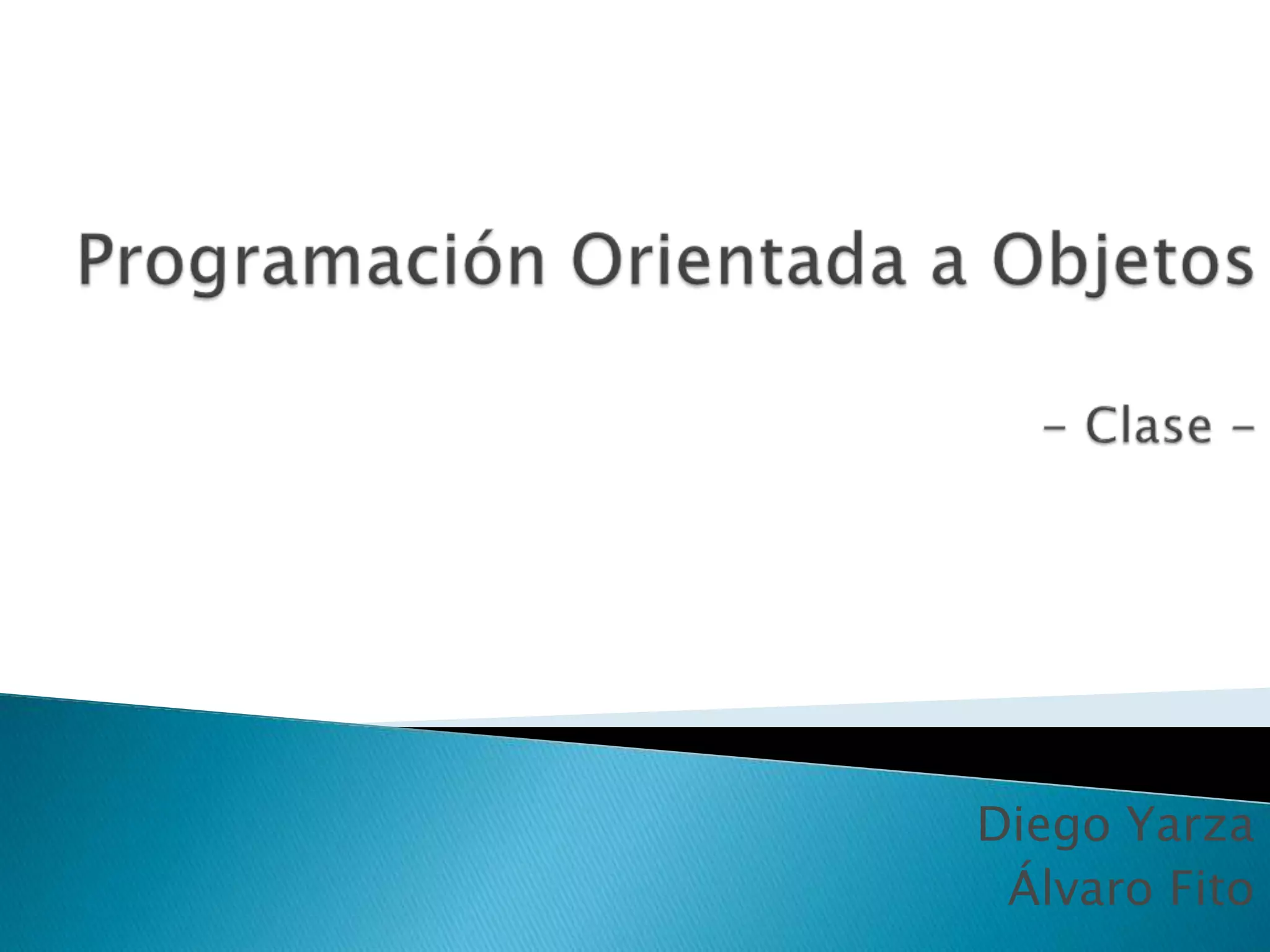 Programación Orientada a Objetos

– Clase –

Diego Yarza
Álvaro Fito